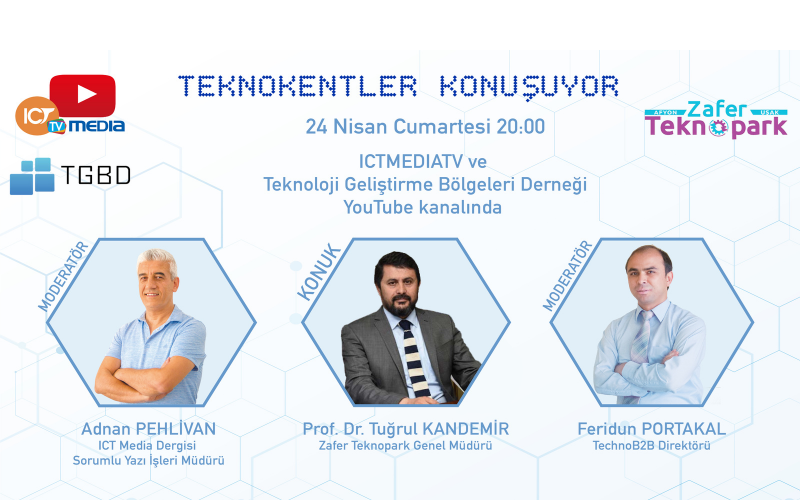 ICT TV MEDIA

TGBD

TEKNOKENTLER KONUŞUYOR

24 Nisan Cumartesi 20:00

ICTMEDIATV ve Teknoloji Geliştirme Bölgeleri Derneği YouTube kanalında

AFYON Zafer UŞAK Teknopark

MODERATÖR

Adnan PEHLİVAN
ICT Media Dergisi Sorumlu Yazı İşleri Müdürü

KONUK

Prof. Dr. Tuğrul KANDEMİR
Zafer Teknopark Genel Müdürü

MODERATÖR

Feridun PORTAKAL
TechnoB2B Direktörü